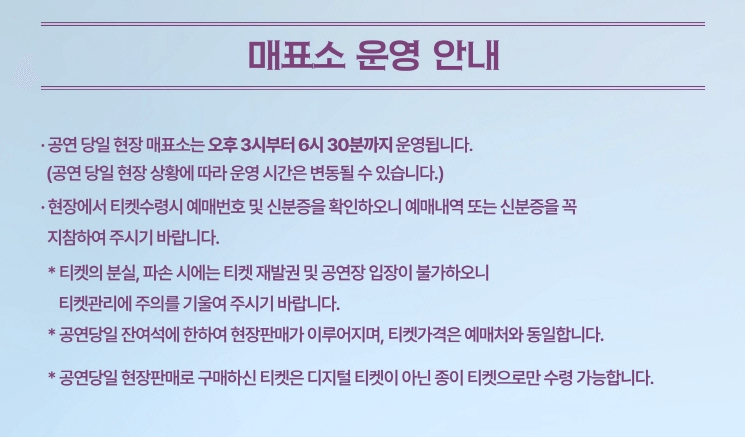 매표소 운영 안내

· 공연 당일 현장 매표소는 오후 3시부터 6시 30분까지 운영됩니다.
(공연 당일 현장 상황에 따라 운영 시간은 변동될 수 있습니다.)

· 현장에서 티켓수령시 예매번호 및 신분증을 확인하오니 예매내역 또는 신분증을 꼭 지참하여 주시기 바랍니다.

* 티켓의 분실, 파손 시에는 티켓 재발권 및 공연장 입장이 불가하오니 티켓관리에 주의를 기울여 주시기 바랍니다.

* 공연당일 잔여석에 한하여 현장판매가 이루어지며, 티켓가격은 예매처와 동일합니다.

* 공연당일 현장판매로 구매하신 티켓은 디지털 티켓이 아닌 종이 티켓으로만 수령 가능합니다.